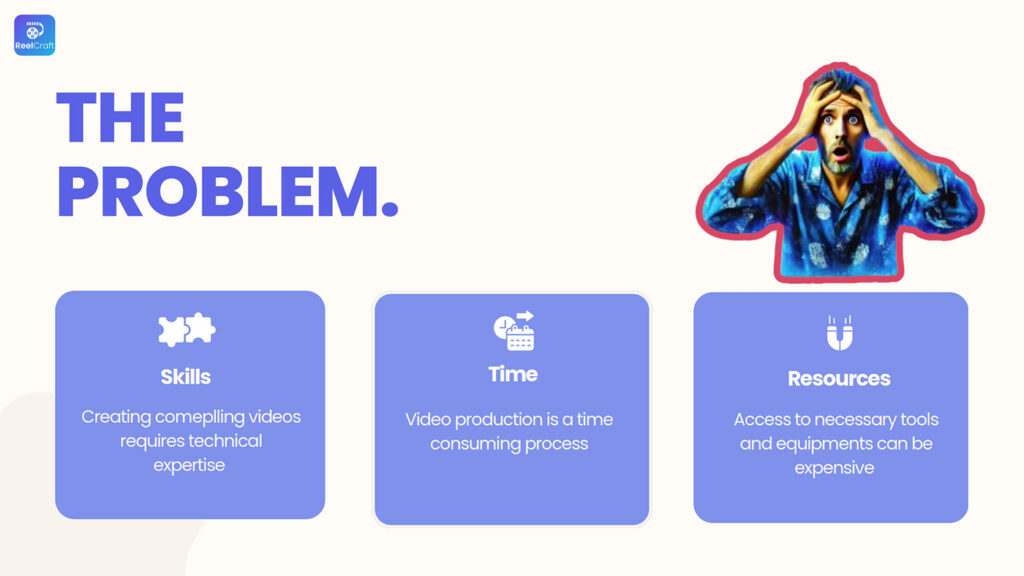 ReelCraft

THE PROBLEM.

Skills

Creating comeplling videos requires technical expertise

Time

Video production is a time consuming process

Resources

Access to necessary tools and equipments can be expensive